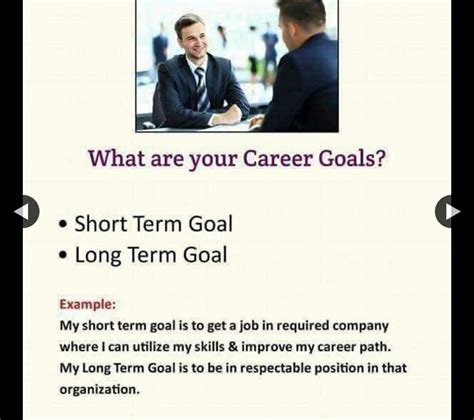 What are your Career Goals?

• Short Term Goal
• Long Term Goal

Example:
My short term goal is to get a job in required company where I can utilize my skills & improve my career path. My Long Term Goal is to be in respectable position in that organization.